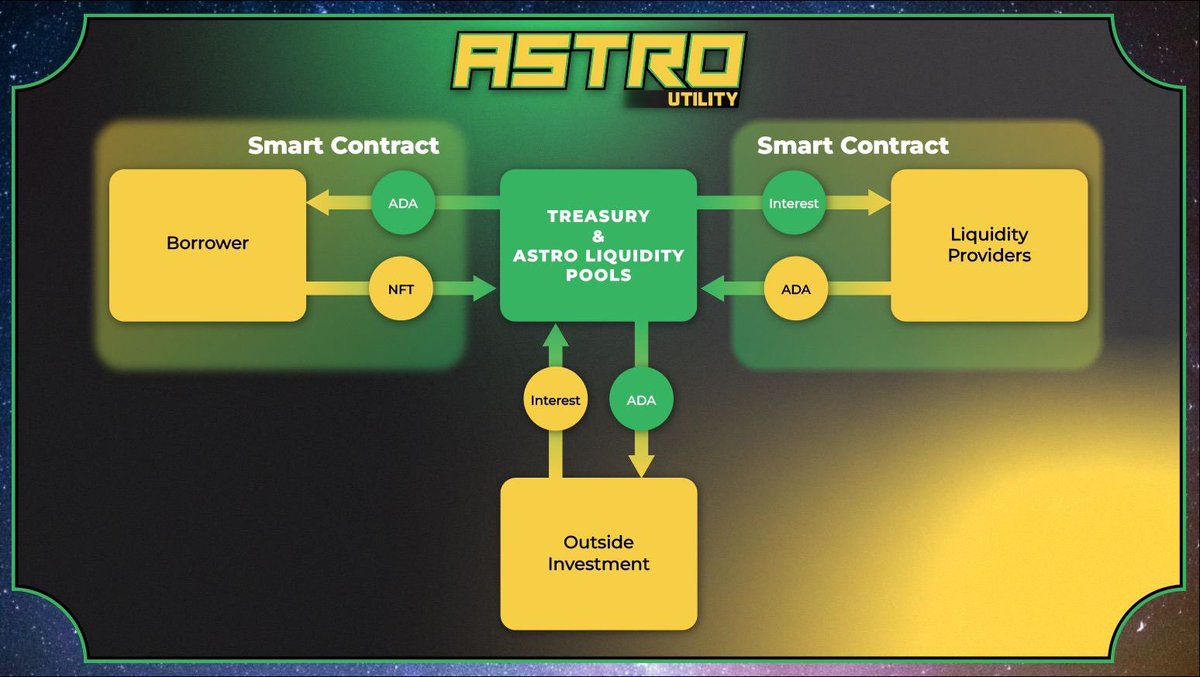 ASTRO
UTILITY

Smart Contract

Borrower

ADA

NFT

TREASURY & ASTRO LIQUIDITY POOLS

Smart Contract

Interest

ADA

Liquidity Providers

Interest

ADA

Outside Investment